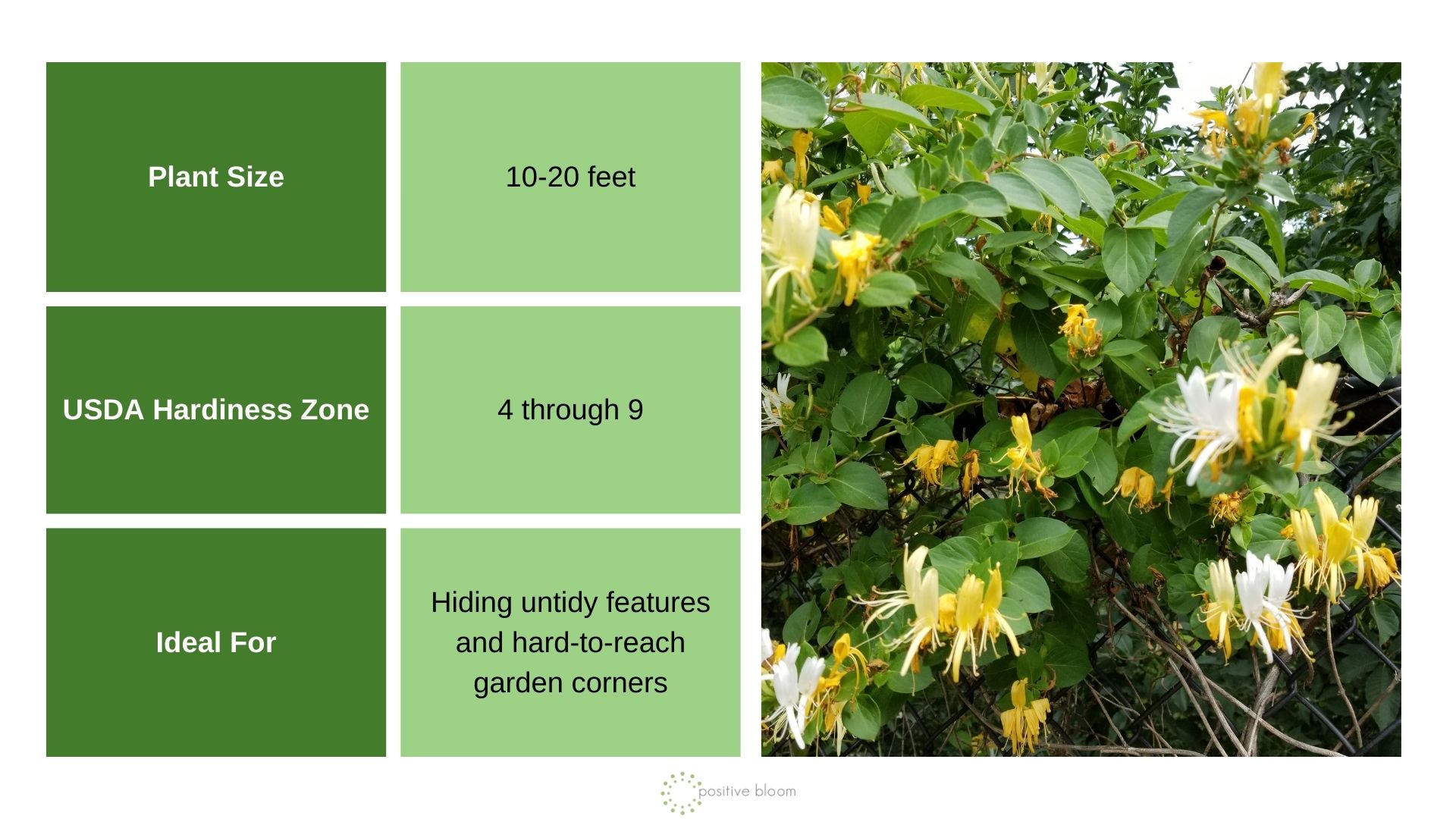 | Plant Size | 10-20 feet |
|---|---|
| USDA Hardiness Zone | 4 through 9 |
| Ideal For | Hiding untidy features and hard-to-reach garden corners |

positive bloom